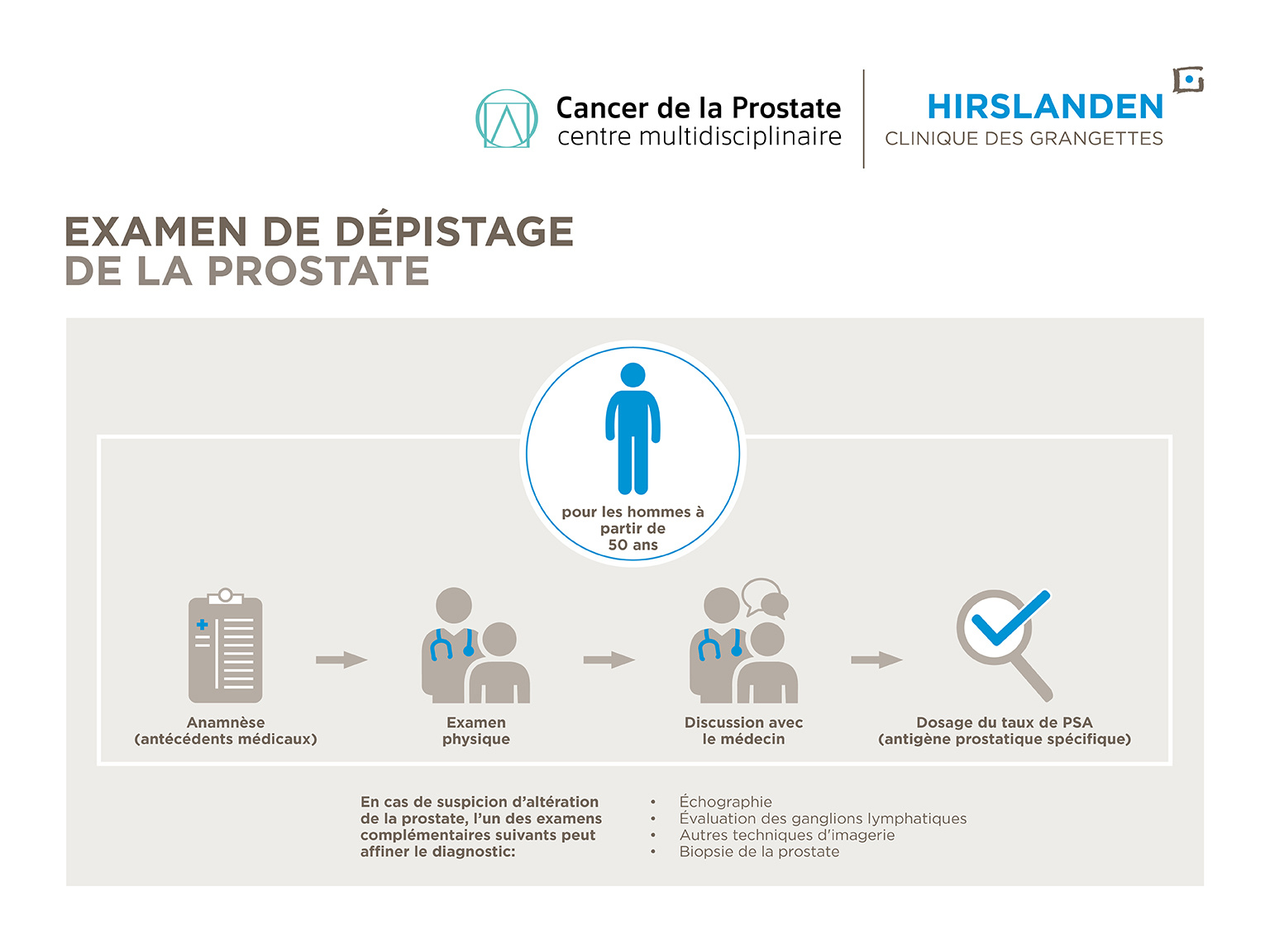 Cancer de la Prostate
centre multidisciplinaire

HIRSLANDEN
CLINIQUE DES GRANGETTES

EXAMEN DE DÉPISTAGE
DE LA PROSTATE

pour les hommes à partir de 50 ans

Anamnèse (antécédents médicaux)

Examen physique

Discussion avec le médecin

Dosage du taux de PSA (antigène prostatique spécifique)

En cas de suspicion d'altération de la prostate, l'un des examens complémentaires suivants peut affiner le diagnostic:

• Échographie
• Évaluation des ganglions lymphatiques
• Autres techniques d'imagerie
• Biopsie de la prostate